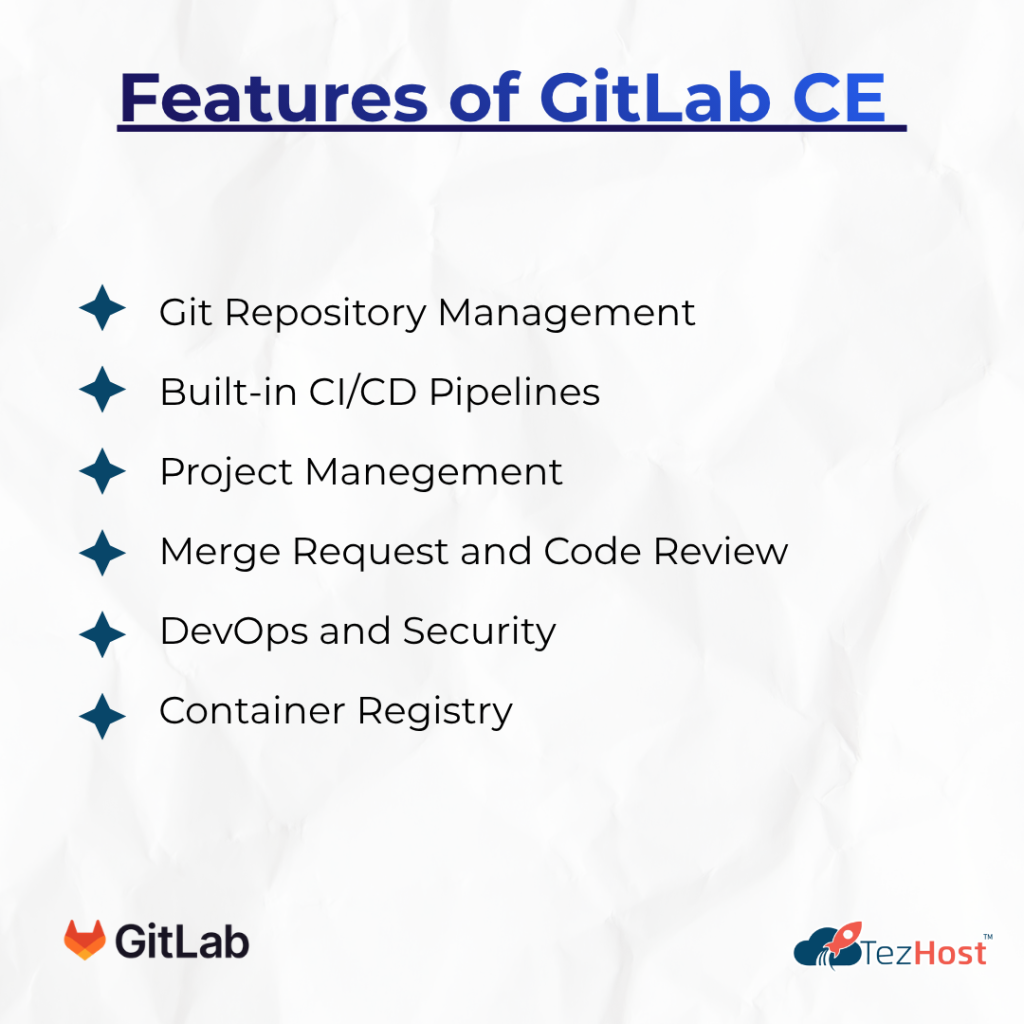 Features of GitLab CE

Git Repository Management

Built-in CI/CD Pipelines

Project Manegement

Merge Request and Code Review

DevOps and Security

Container Registry

GitLab

TezHost™